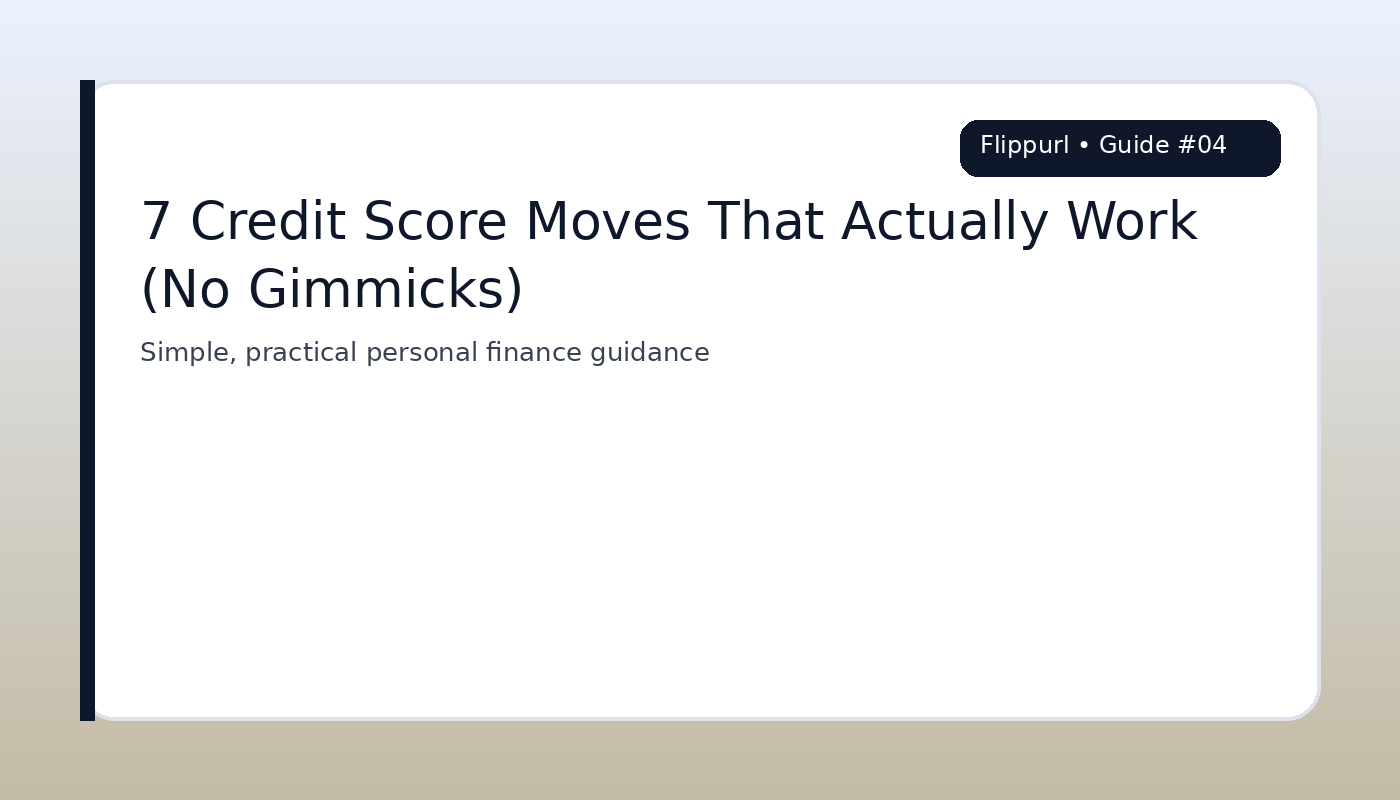 Flippurl • Guide #04

7 Credit Score Moves That Actually Work (No Gimmicks)

Simple, practical personal finance guidance